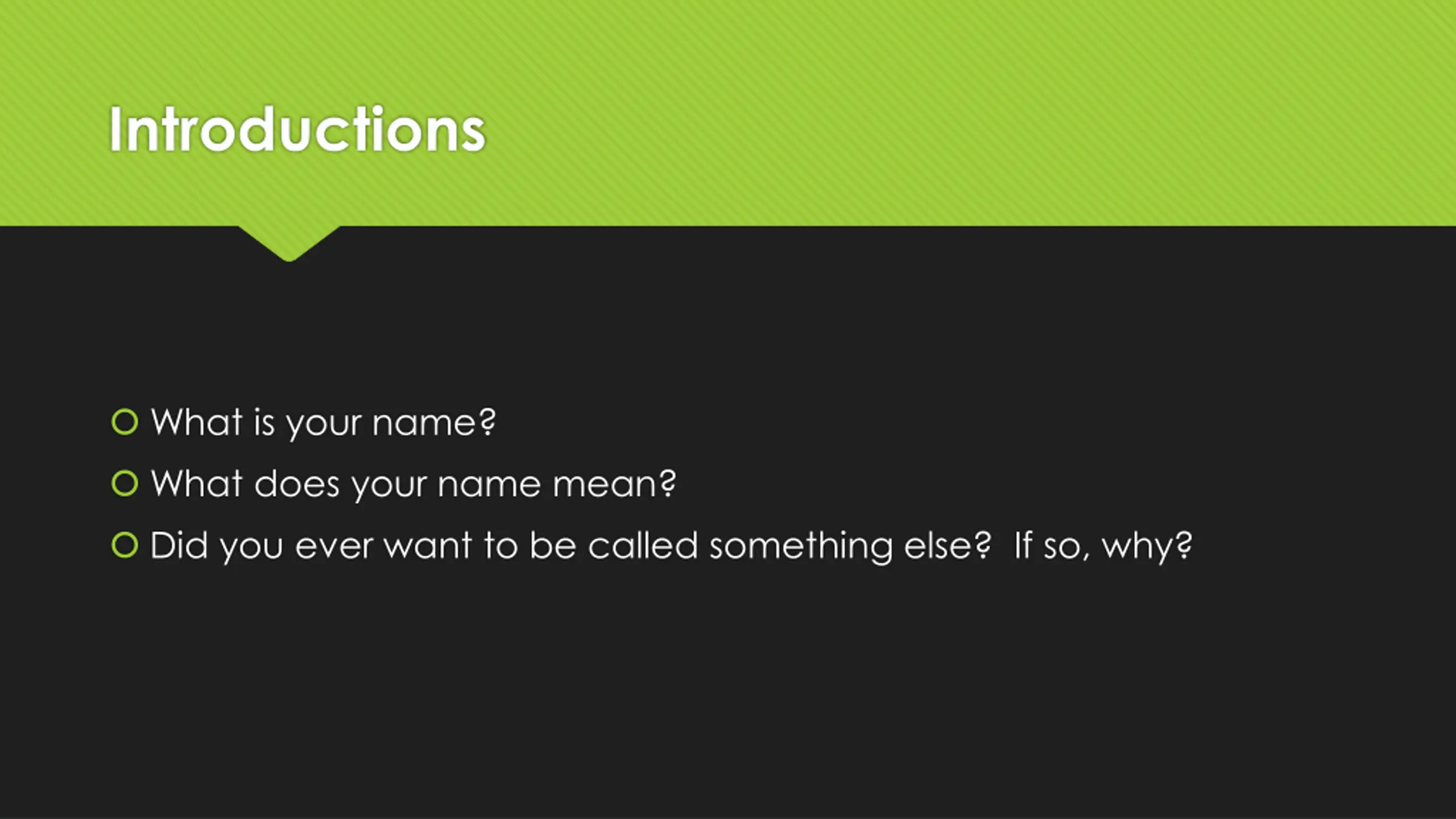 Introductions

What is your name?
What does your name mean?
Did you ever want to be called something else? If so, why?